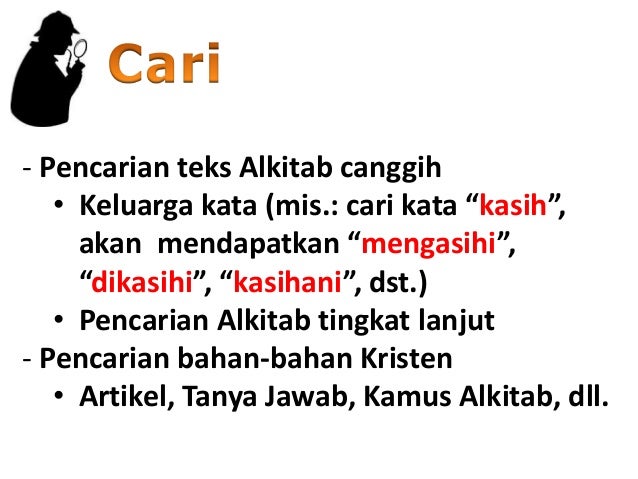 Cari

- Pencarian teks Alkitab canggih
  • Keluarga kata (mis.: cari kata “kasih”, akan mendapatkan “mengasihi”, “dikasihi”, “kasihani”, dst.)
  • Pencarian Alkitab tingkat lanjut
- Pencarian bahan-bahan Kristen
  • Artikel, Tanya Jawab, Kamus Alkitab, dll.